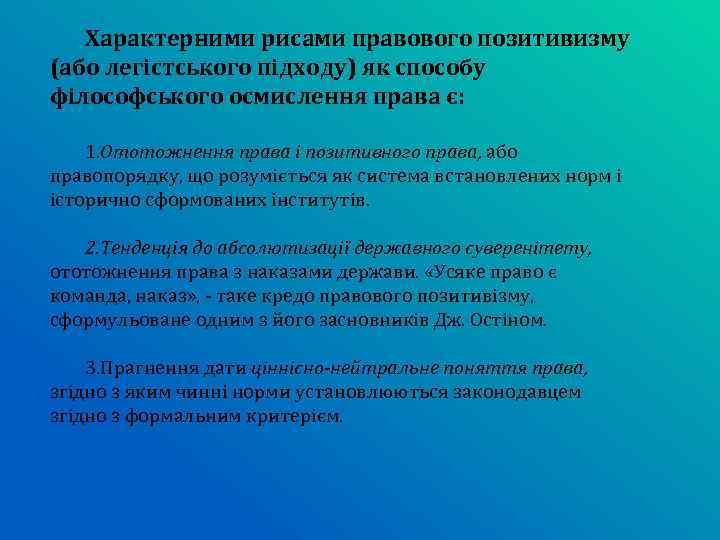 Характерними рисами правового позитивизму (або легістського підходу) як способу філософського осмислення права є:

1.Ототожнення права і позитивного права, або правопорядку, що розуміється як система встановлених норм і історично сформованих інститутів.

2.Тенденція до абсолютизації державного суверенітету, ототожнення права з наказами держави. «Усяке право є команда, наказ», - таке кредо правового позитивізму, сформульоване одним з його засновників Дж. Остіном.

3.Прагнення дати ціннісно-нейтральне поняття права, згідно з яким чинні норми установлюються законодавцем згідно з формальним критерієм.